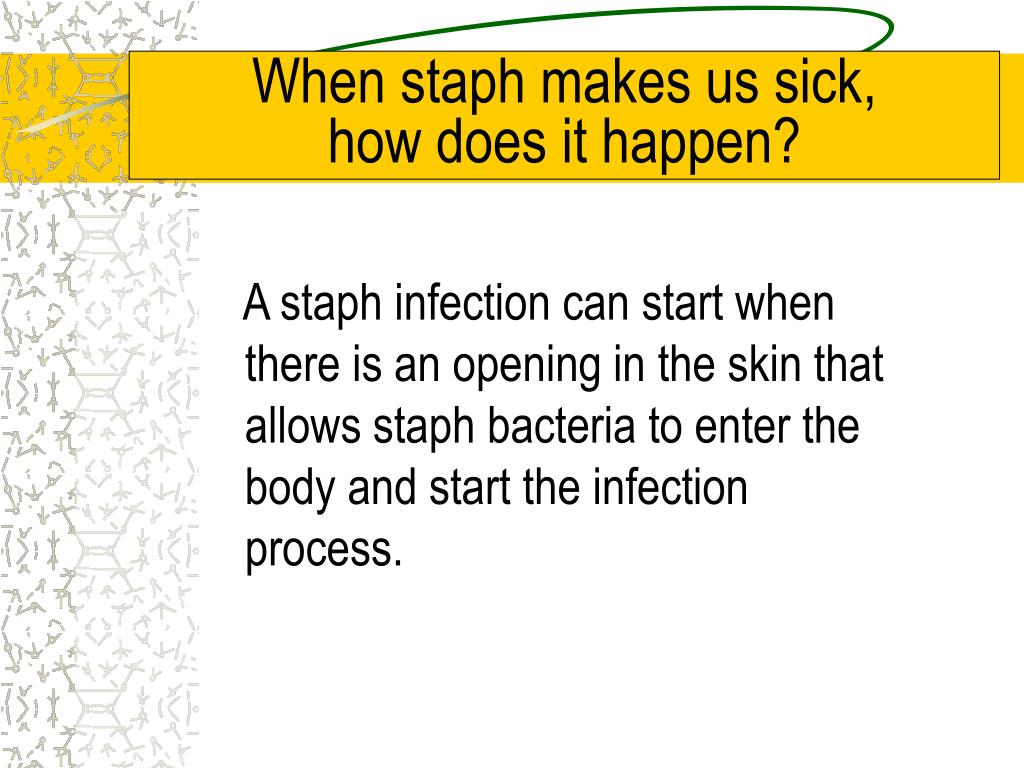 When staph makes us sick,
how does it happen?

A staph infection can start when there is an opening in the skin that allows staph bacteria to enter the body and start the infection process.